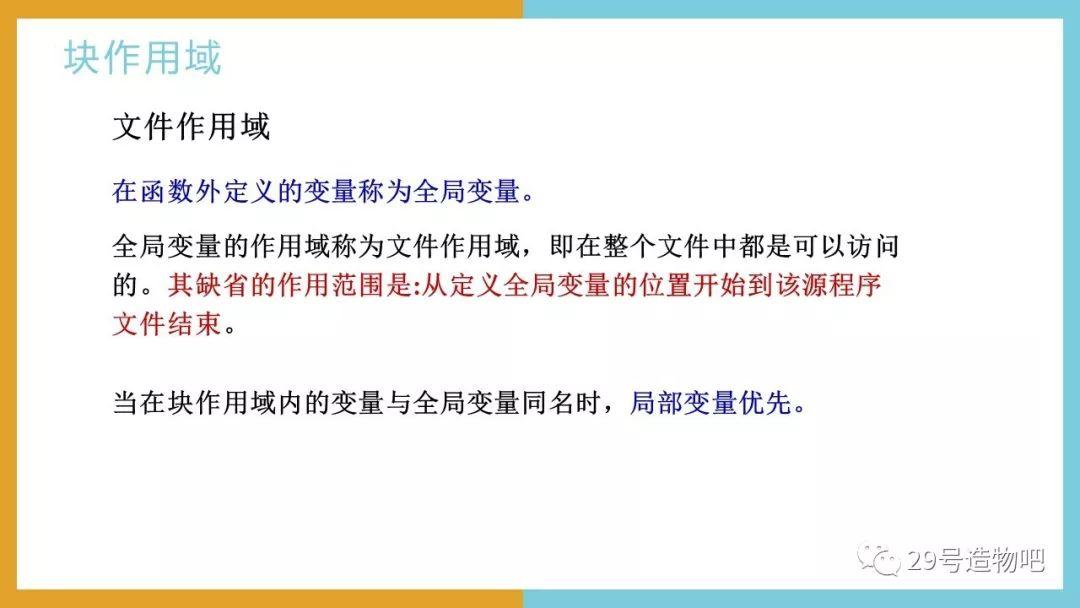 块作用域

文件作用域

在函数外定义的变量称为全局变量。

全局变量的作用域称为文件作用域，即在整个文件中都是可以访问的。其缺省的作用范围是:从定义全局变量的位置开始到该源程序文件结束。

当在块作用域内的变量与全局变量同名时，局部变量优先。

29号造物吧